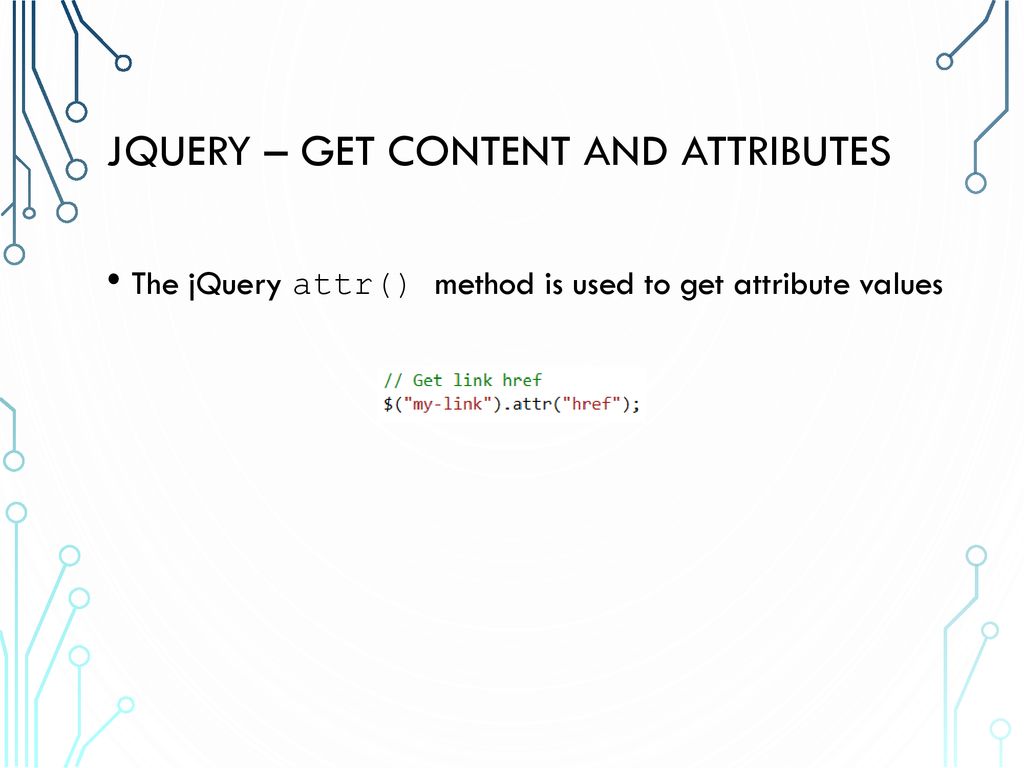 JQUERY – GET CONTENT AND ATTRIBUTES

• The jQuery attr() method is used to get attribute values

// Get link href
$("my-link").attr("href");